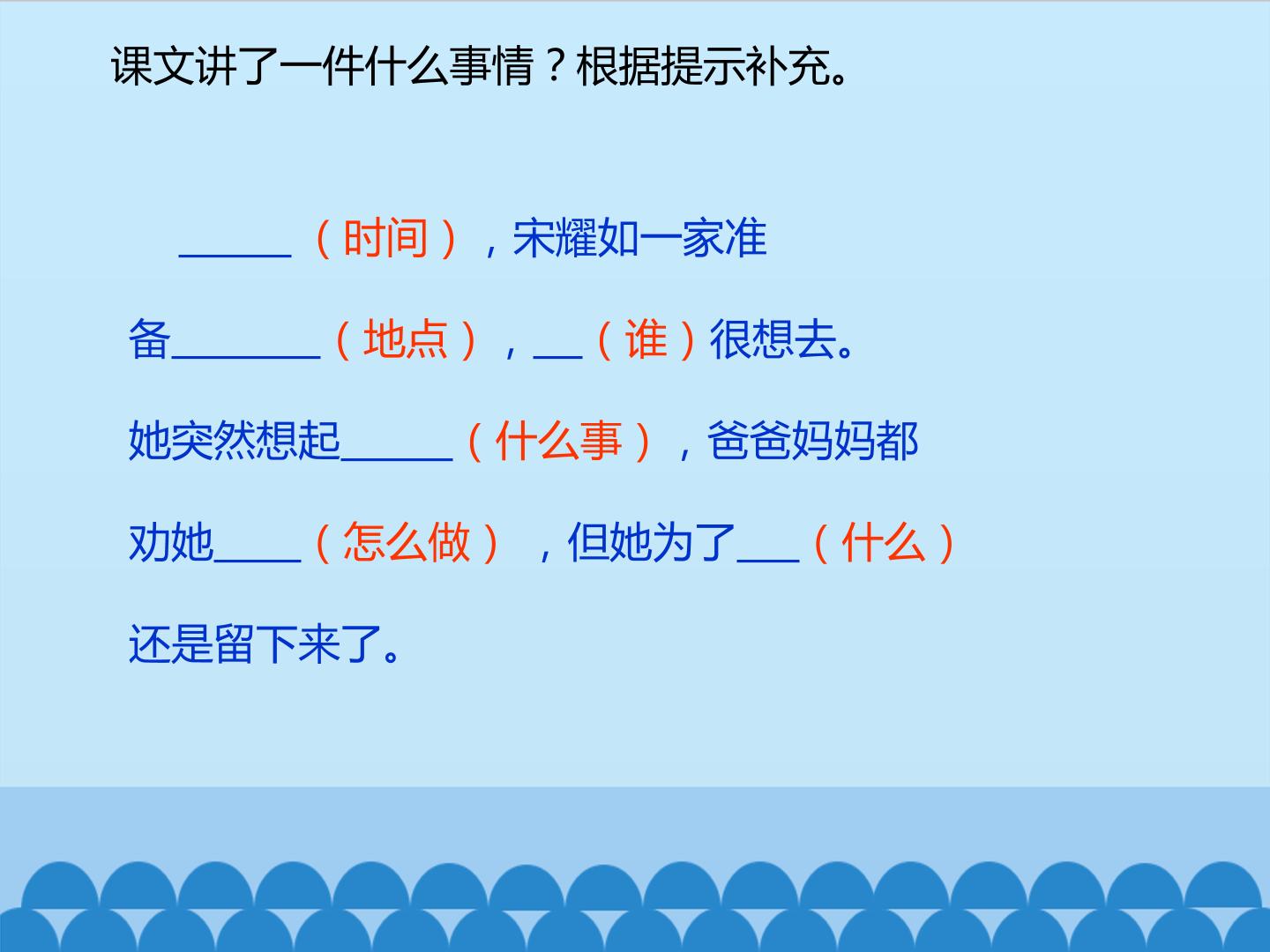 课文讲了一件什么事情？根据提示补充。

____（时间），宋耀如一家准备____（地点），____（谁）很想去。她突然想起____（什么事），爸爸妈妈都劝她____（怎么做），但她为了____（什么）还是留下来了。